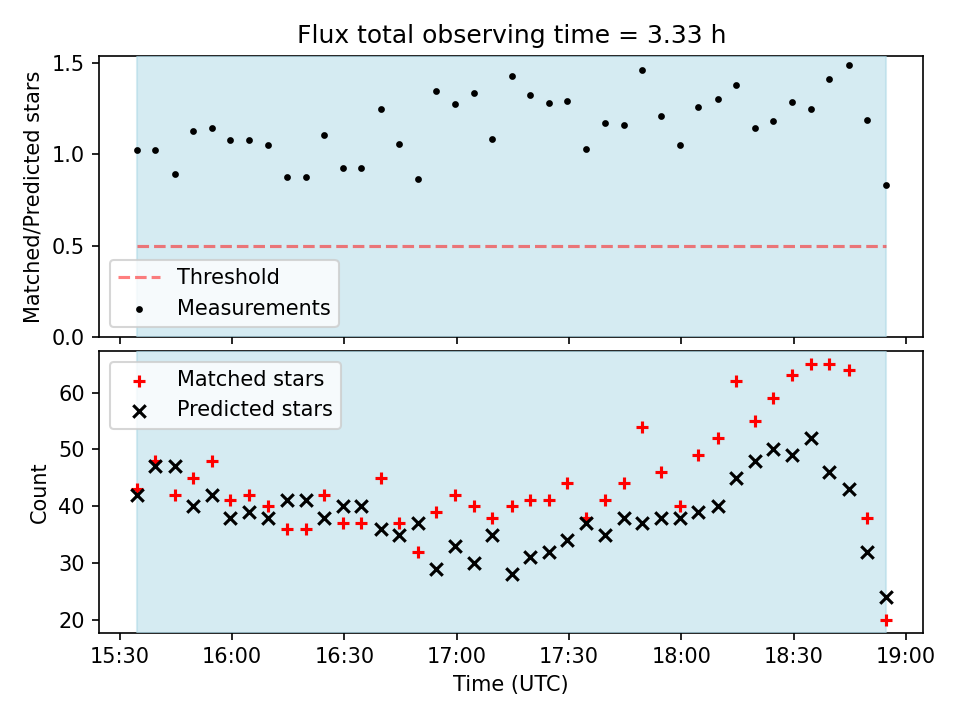 Flux total observing time = 3.33 h

Matched/Predicted stars

1.5
1.0
0.5
0.0

Threshold
Measurements

Matched stars
Predicted stars

Count

60
50
40
30
20

15:30 16:00 16:30 17:00 17:30 18:00 18:30 19:00

Time (UTC)